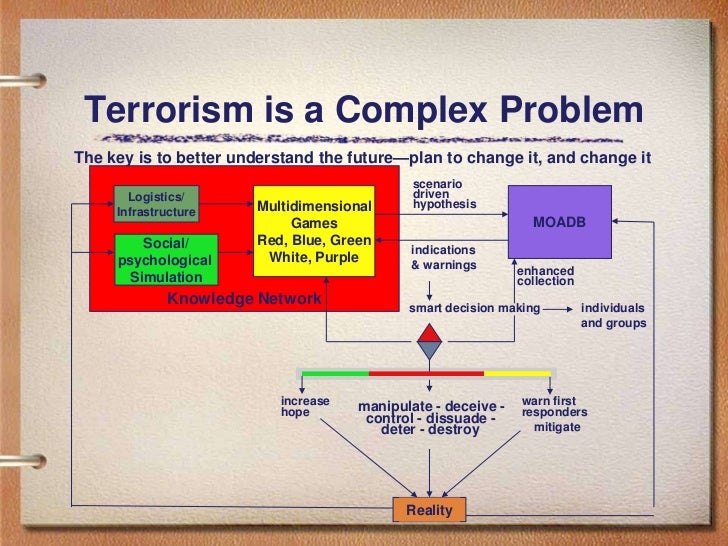 Terrorism is a Complex Problem

The key is to better understand the future—plan to change it, and change it

Logistics/ Infrastructure

Social/ psychological Simulation

Multidimensional Games Red, Blue, Green White, Purple

Knowledge Network

scenario driven hypothesis

indications & warnings

MOADB

enhanced collection

smart decision making

individuals and groups

increase hope

manipulate - deceive - control - dissuade - deter - destroy

warn first responders

mitigate

Reality